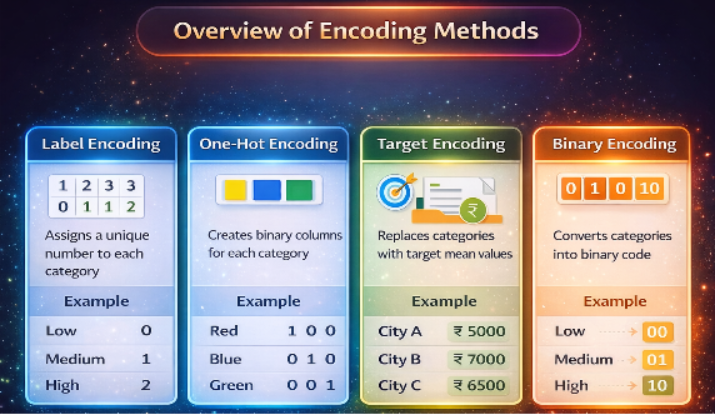 Overview of Encoding Methods

Label Encoding

| 1 | 2 | 3 | 3 |
|---|---|---|---|
| 0 | 1 | 1 | 2 |

Assigns a unique number to each category

Example

| Low | 0 |
|---|---|
| Medium | 1 |
| High | 2 |

One-Hot Encoding

Creates binary columns for each category

Example

| Red | 1 0 0 |
|---|---|
| Blue | 0 1 0 |
| Green | 0 0 1 |

Target Encoding

₹

Replaces categories with target mean values

Example

| City A | ₹ 5000 |
|---|---|
| City B | ₹ 7000 |
| City C | ₹ 6500 |

Binary Encoding

0 1 0 10

Converts categories into binary code

Example

| Low | 00 |
|---|---|
| Medium | 01 |
| High | 10 |